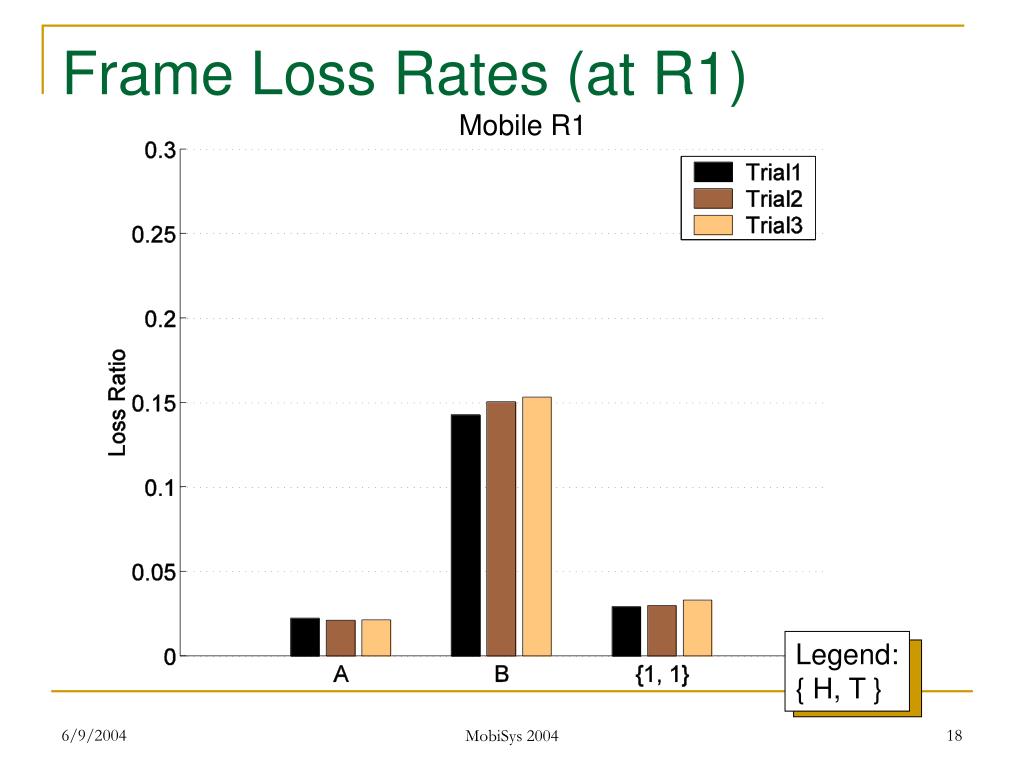 Frame Loss Rates (at R1)

Mobile R1

Trial1
Trial2
Trial3

Loss Ratio

0.3
0.25
0.2
0.15
0.1
0.05
0

A
B
{1, 1}

Legend:
{ H, T }

6/9/2004

MobiSys 2004

18